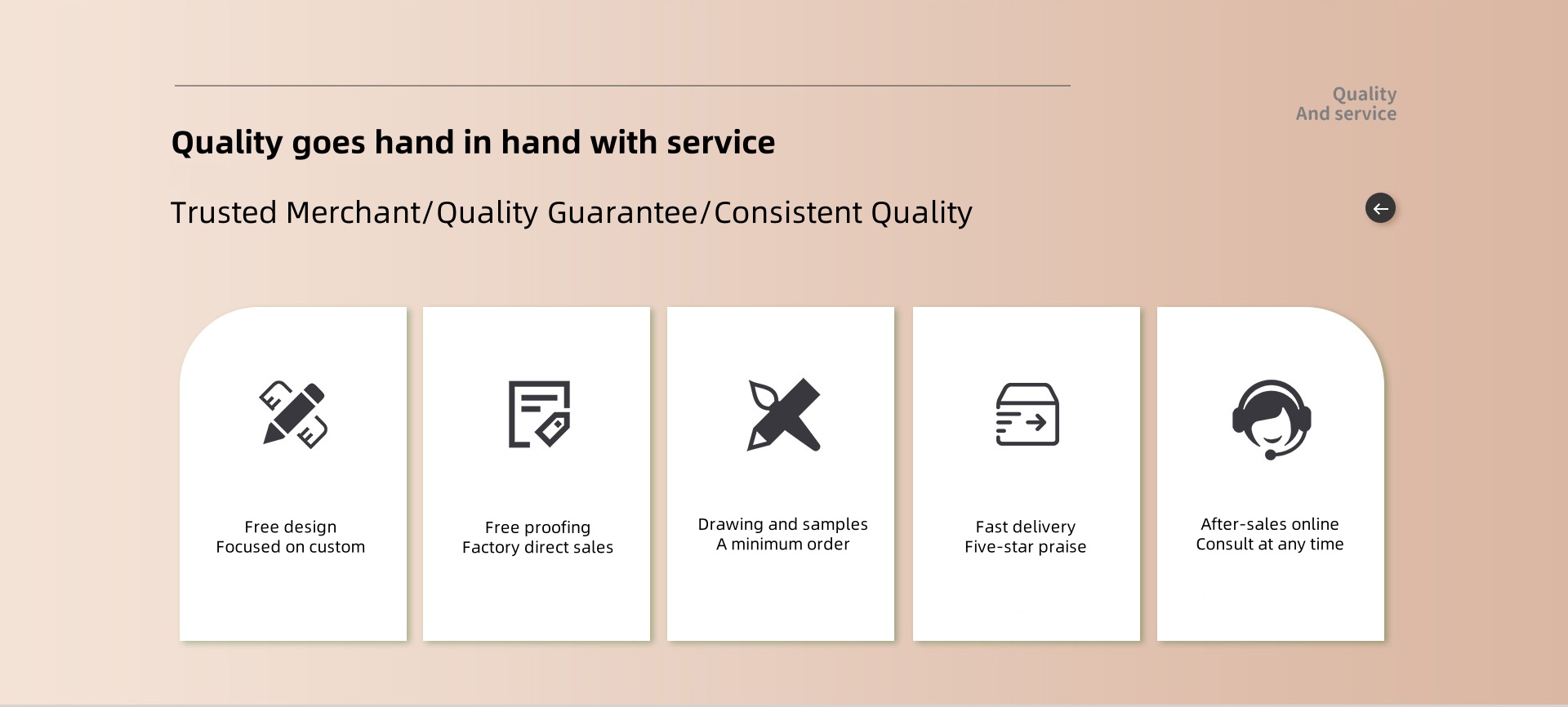 Quality
And service

Quality goes hand in hand with service

Trusted Merchant/Quality Guarantee/Consistent Quality

Free design
Focused on custom

Free proofing
Factory direct sales

Drawing and samples
A minimum order

Fast delivery
Five-star praise

After-sales online
Consult at any time